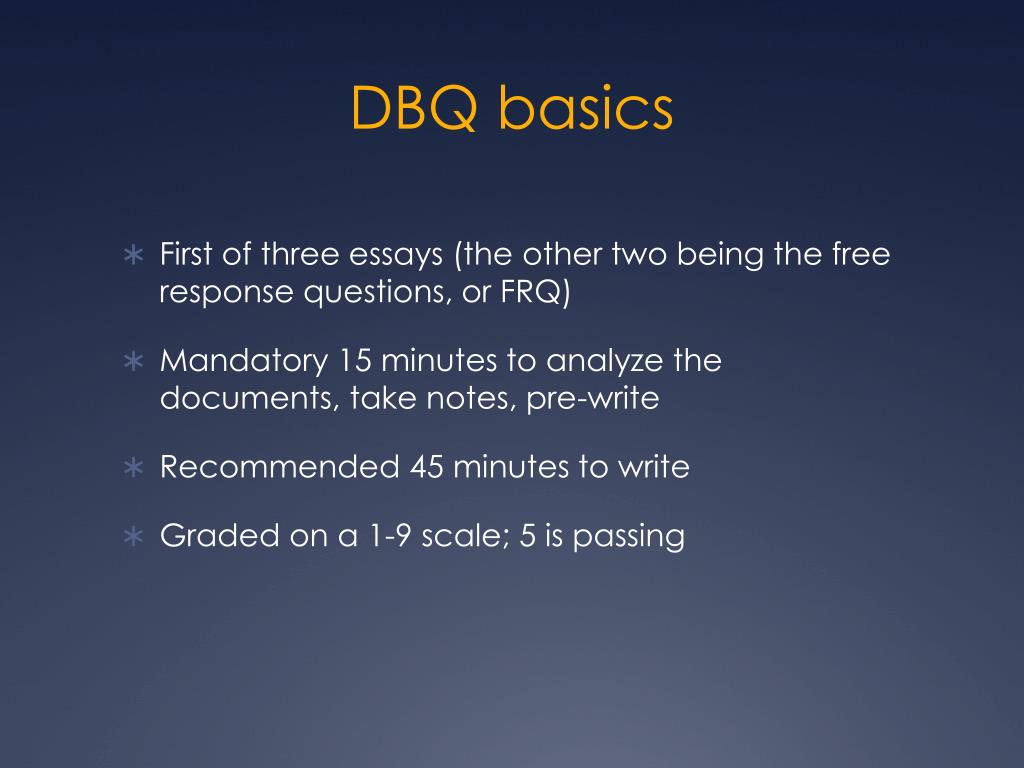 DBQ basics

∗ First of three essays (the other two being the free response questions, or FRQ)

∗ Mandatory 15 minutes to analyze the documents, take notes, pre-write

∗ Recommended 45 minutes to write

∗ Graded on a 1-9 scale; 5 is passing